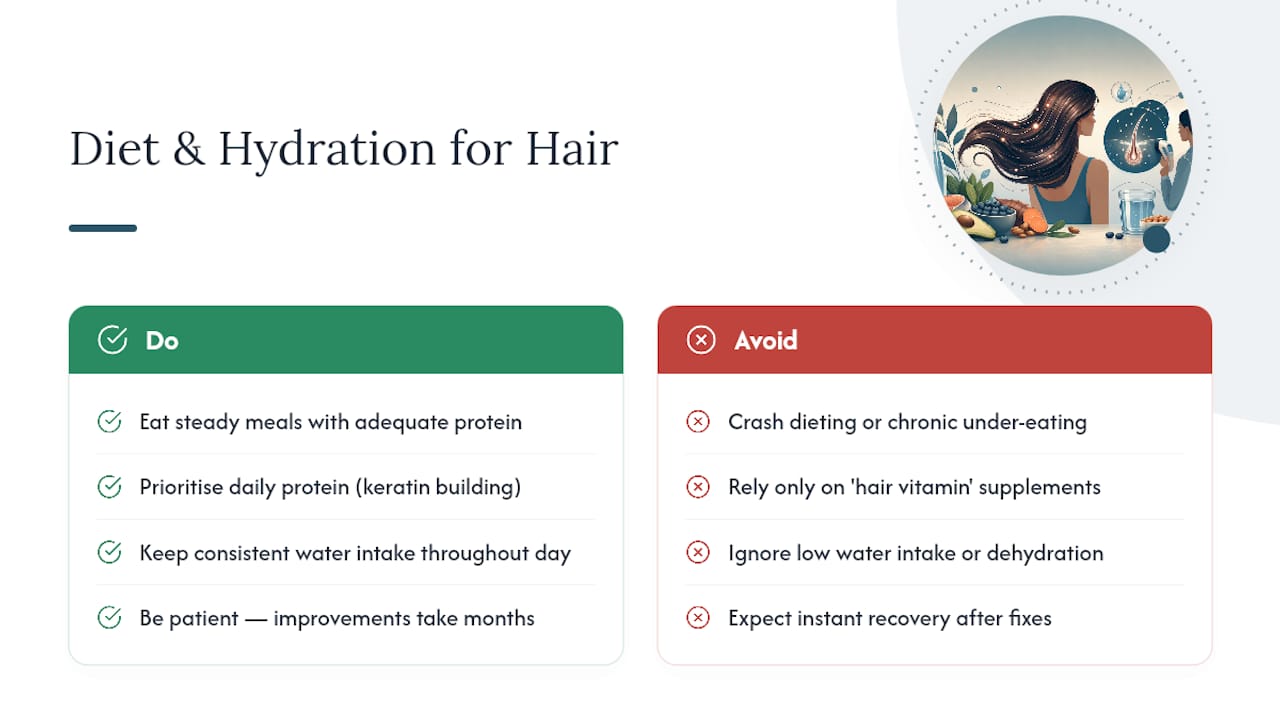 Diet & Hydration for Hair

Do

Eat steady meals with adequate protein

Prioritise daily protein (keratin building)

Keep consistent water intake throughout day

Be patient — improvements take months

Avoid

Crash dieting or chronic under-eating

Rely only on 'hair vitamin' supplements

Ignore low water intake or dehydration

Expect instant recovery after fixes